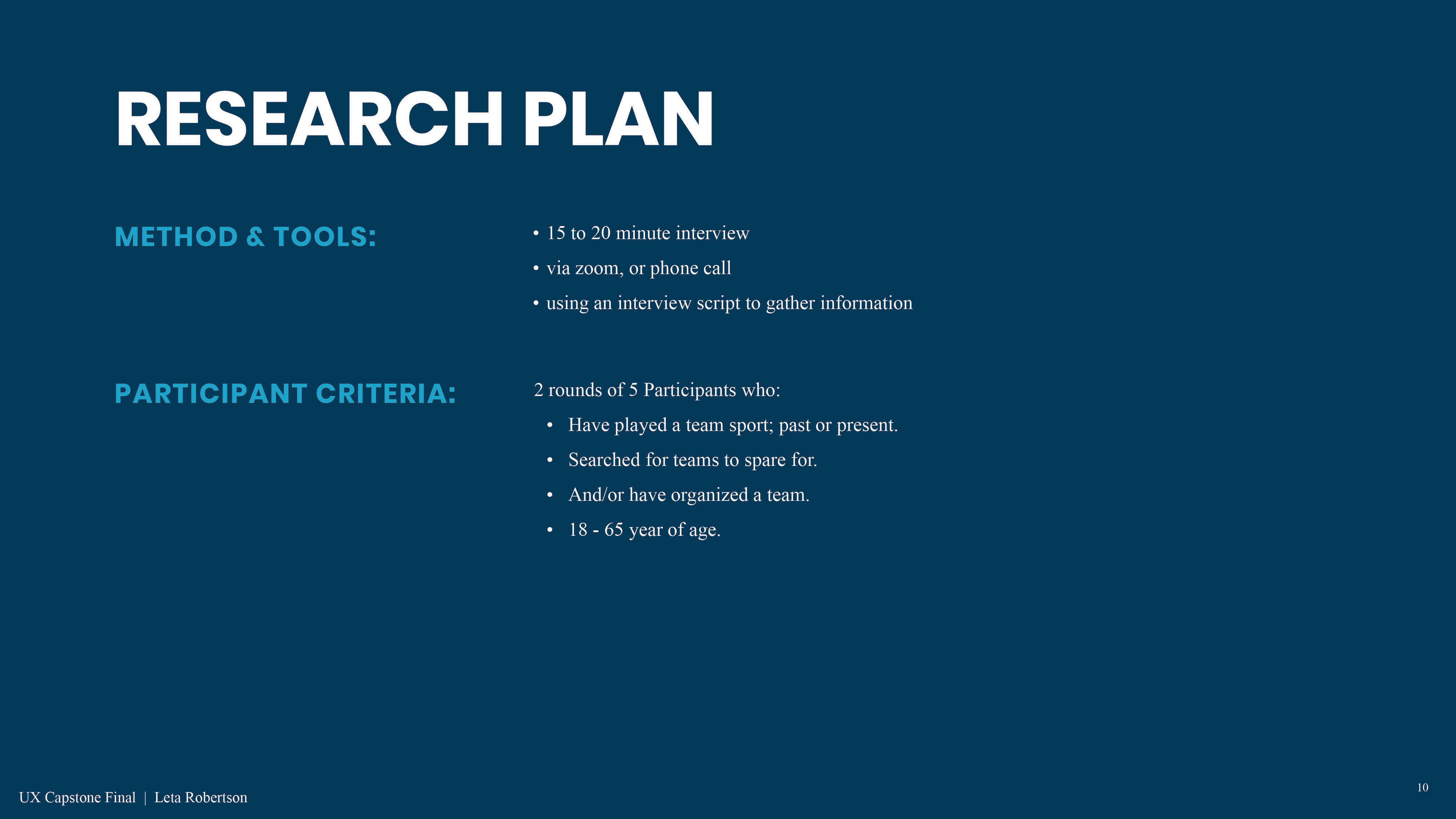 RESEARCH PLAN

METHOD & TOOLS:

• 15 to 20 minute interview
• via zoom, or phone call
• using an interview script to gather information

PARTICIPANT CRITERIA:

2 rounds of 5 Participants who:
• Have played a team sport; past or present.
• Searched for teams to spare for.
• And/or have organized a team.
• 18 - 65 year of age.

UX Capstone Final | Leta Robertson

10